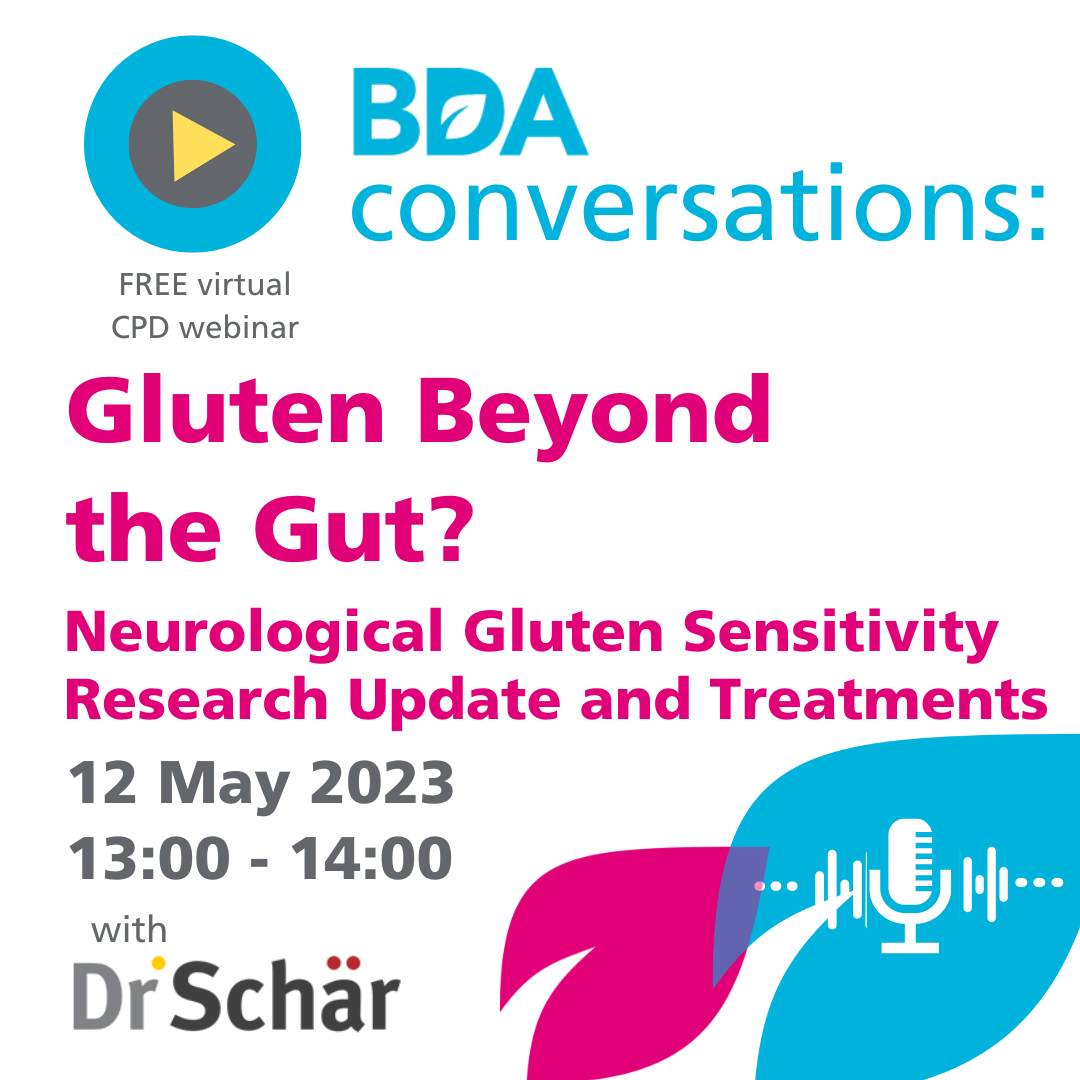 BDA
conversations:

FREE virtual
CPD webinar

Gluten Beyond the Gut?

Neurological Gluten Sensitivity Research Update and Treatments

12 May 2023
13:00 - 14:00

with
Dr Schär